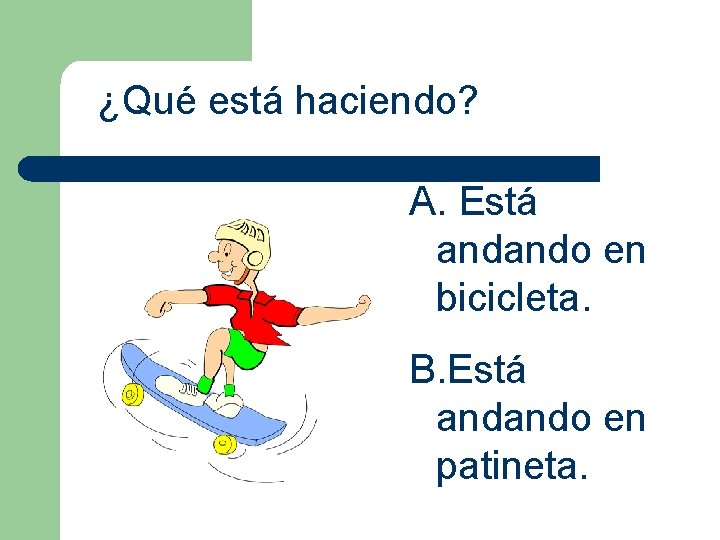 ¿Qué está haciendo?

A. Está andando en bicicleta.

B.Está andando en patineta.